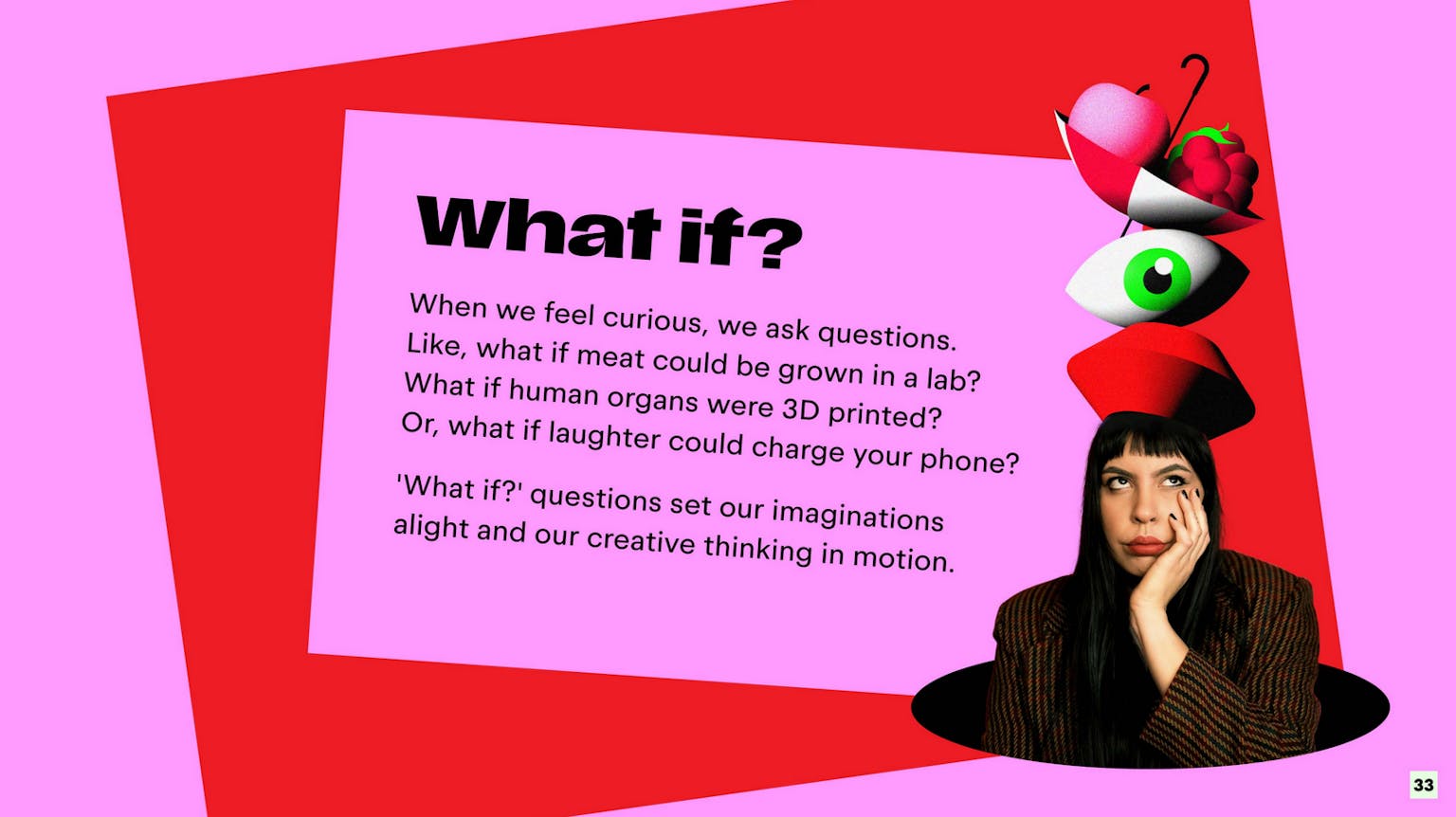 What if?

When we feel curious, we ask questions. Like, what if meat could be grown in a lab? What if human organs were 3D printed? Or, what if laughter could charge your phone?

'What if?' questions set our imaginations alight and our creative thinking in motion.

33